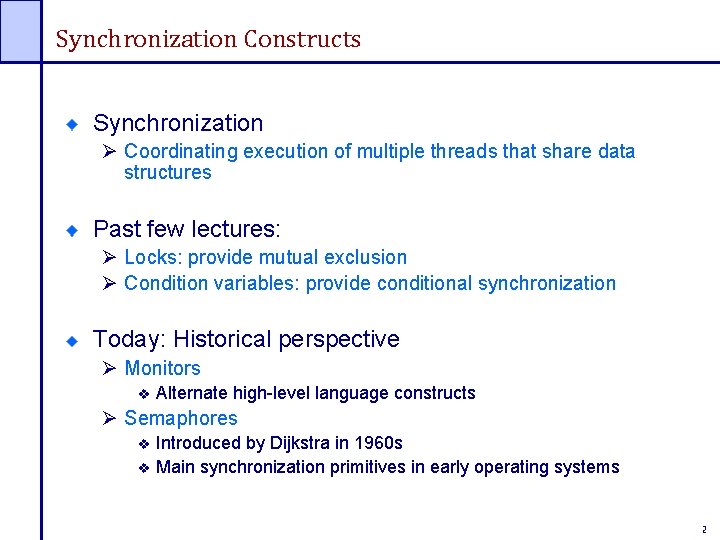 Synchronization Constructs

Synchronization
Coordinating execution of multiple threads that share data structures

Past few lectures:
Locks: provide mutual exclusion
Condition variables: provide conditional synchronization

Today: Historical perspective
Monitors
Alternate high-level language constructs
Semaphores
Introduced by Dijkstra in 1960s
Main synchronization primitives in early operating systems

2